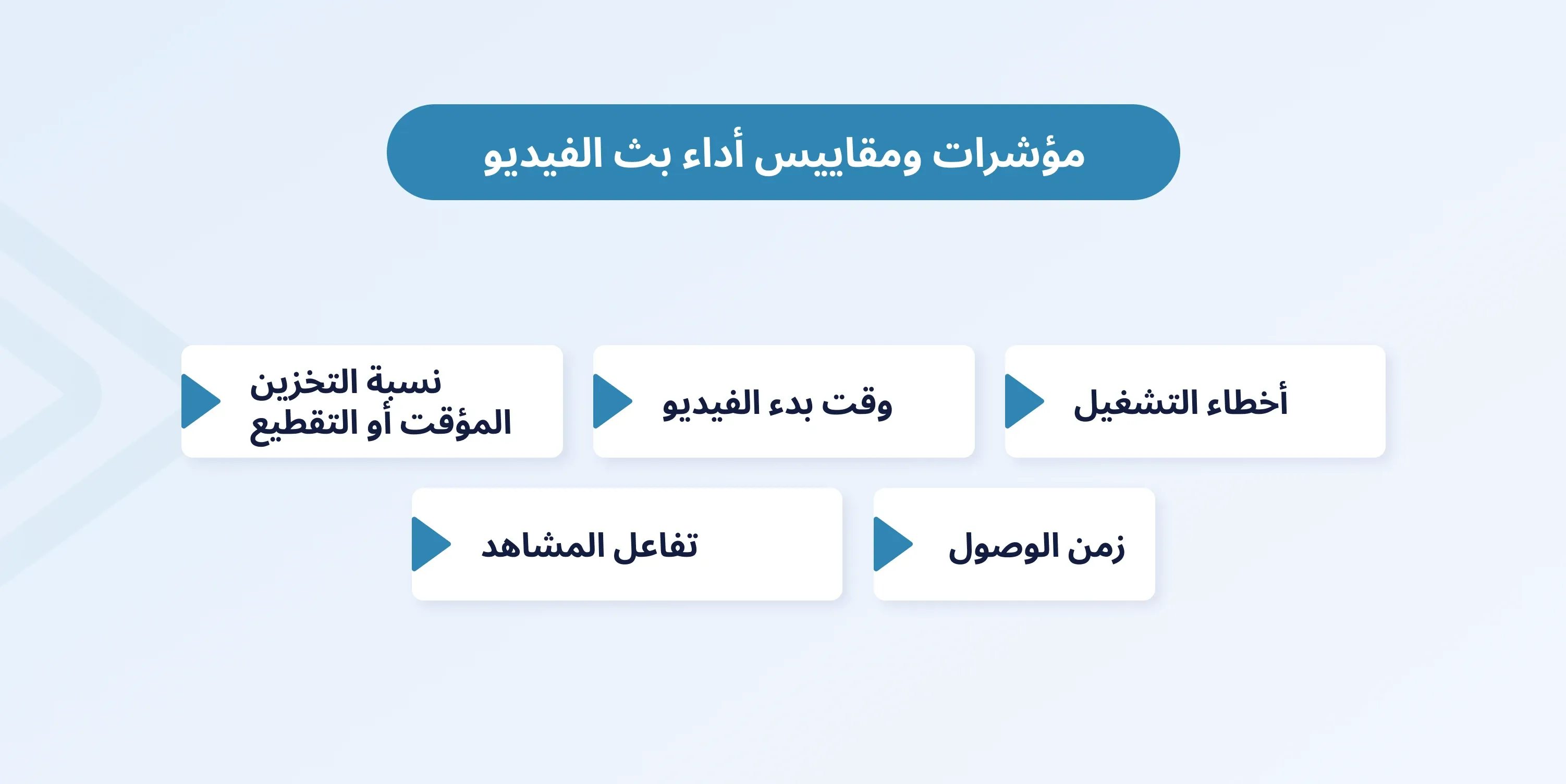 مؤشرات ومقاييس أداء بث الفيديو

أخطاء التشغيل

وقت بدء الفيديو

نسبة التخزين المؤقت أو التقطيع

زمن الوصول

تفاعل المشاهد